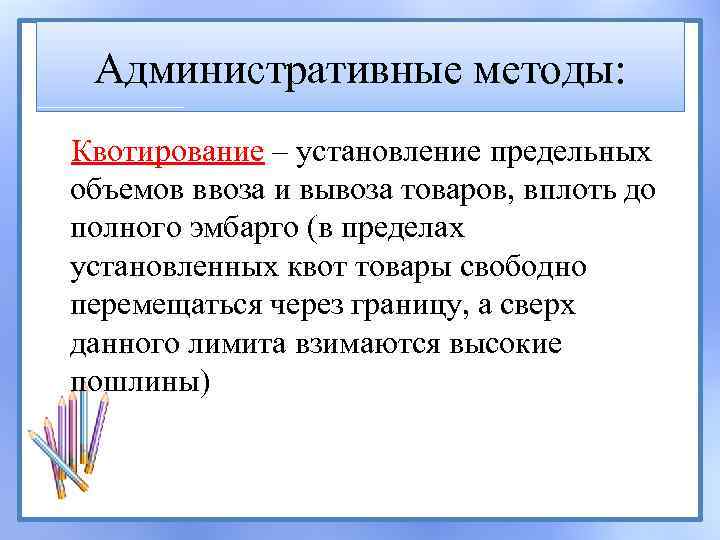 Административные методы:

Квотирование – установление предельных объемов ввоза и вывоза товаров, вплоть до полного эмбарго (в пределах установленных квот товары свободно перемещаться через границу, а сверх данного лимита взимаются высокие пошлины)